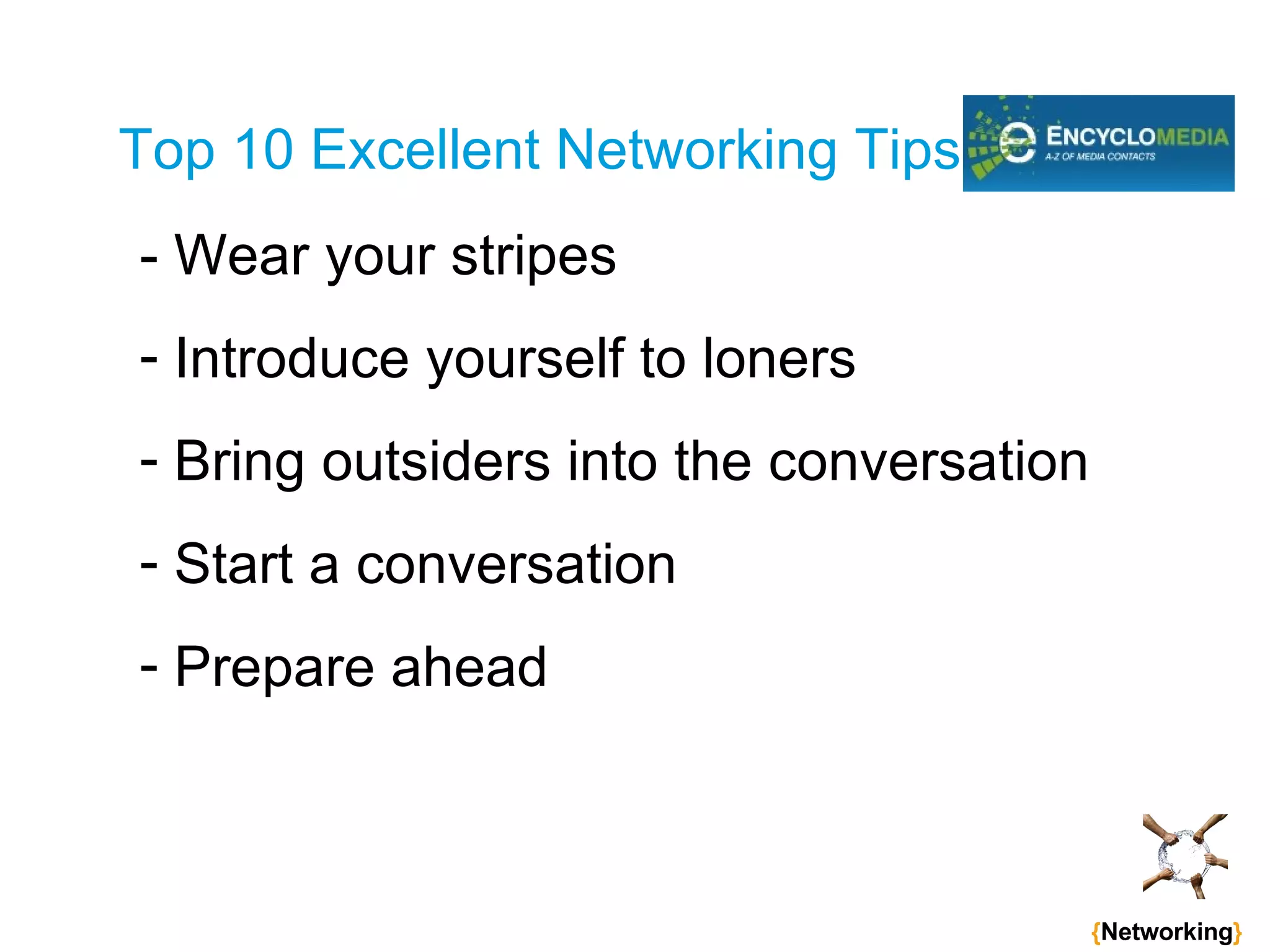 Top 10 Excellent Networking Tips

ENCYCLOMEDIA
A-Z OF MEDIA CONTACTS

- Wear your stripes

- Introduce yourself to loners

- Bring outsiders into the conversation

- Start a conversation

- Prepare ahead

{Networking}